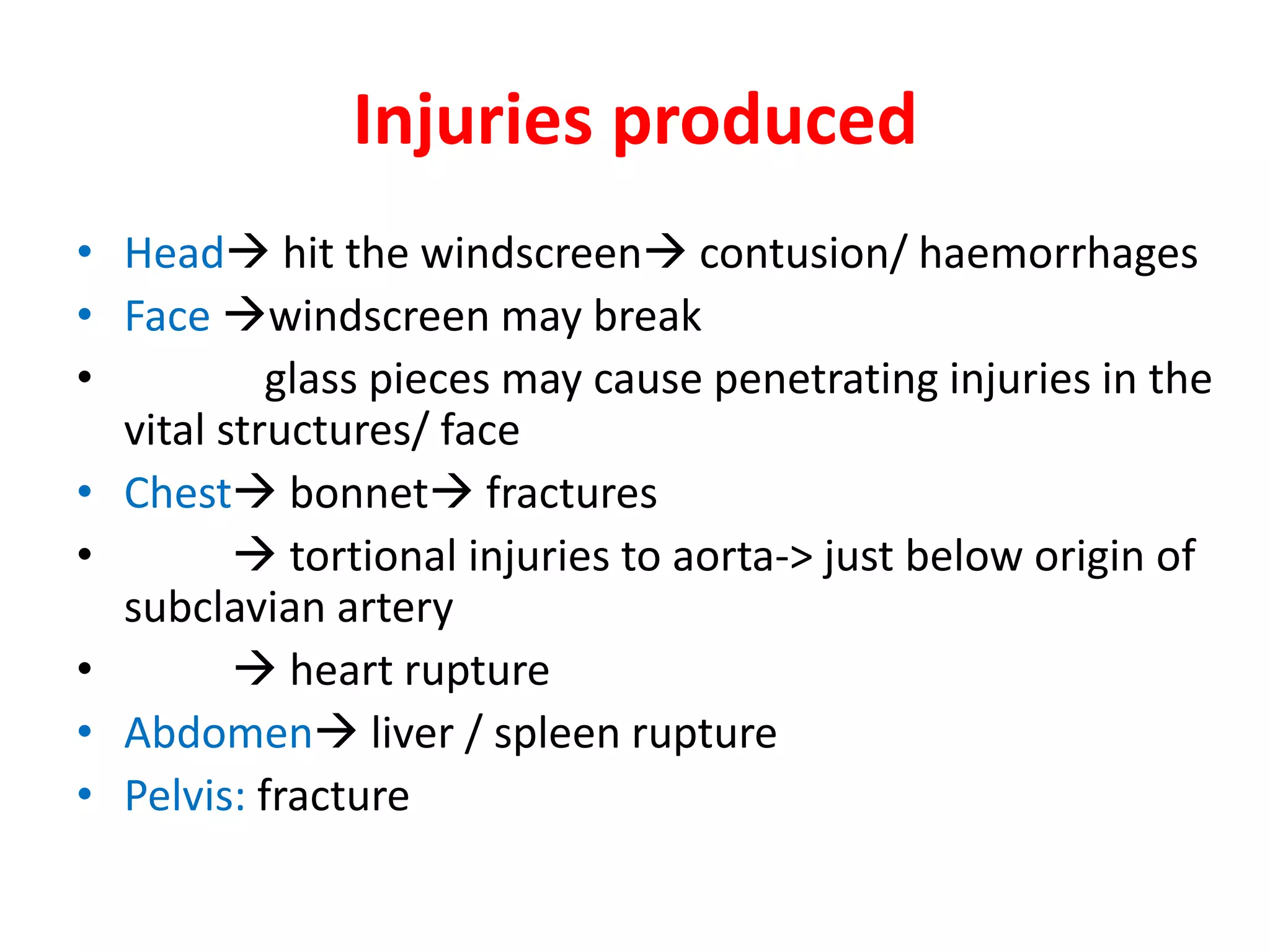 Injuries produced

• Head→ hit the windscreen→ contusion/ haemorrhages
• Face →windscreen may break
• glass pieces may cause penetrating injuries in the vital structures/ face
• Chest→ bonnet→ fractures
• → tortional injuries to aorta-> just below origin of subclavian artery
• → heart rupture
• Abdomen→ liver / spleen rupture
• Pelvis: fracture